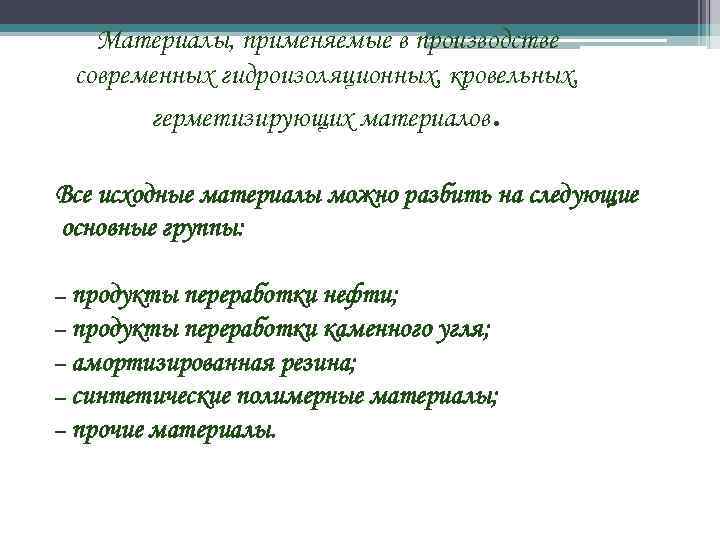 Материалы, применяемые в производстве современных гидроизоляционных, кровельных, герметизирующих материалов.

Все исходные материалы можно разбить на следующие основные группы:

– продукты переработки нефти;
– продукты переработки каменного угля;
– амортизированная резина;
– синтетические полимерные материалы;
– прочие материалы.